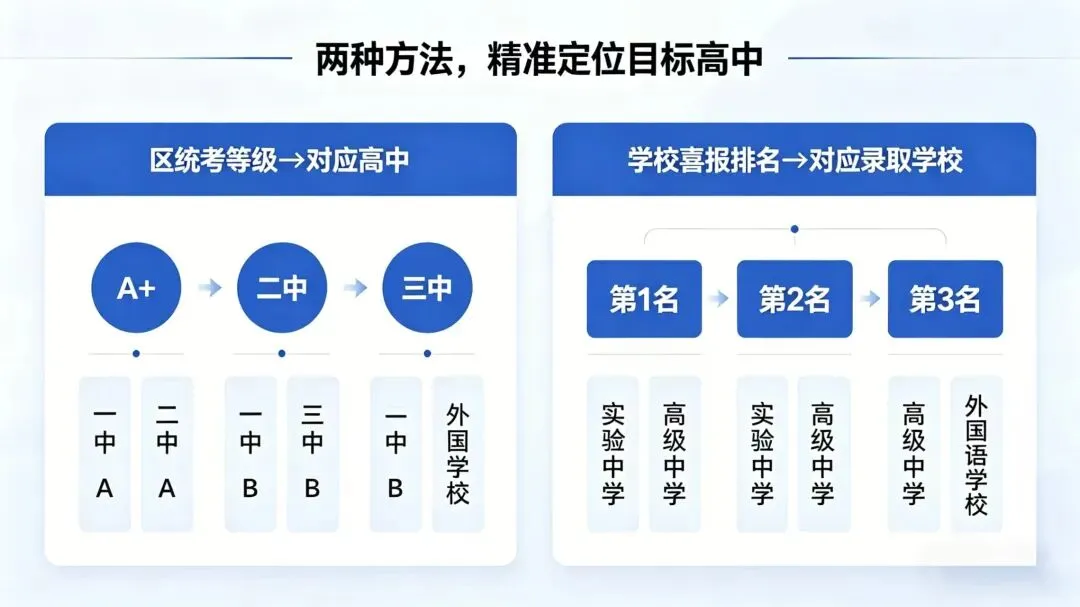 两种方法，精准定位目标高中

区统考等级→对应高中

A+ 二中 三中

一中A
二中A
一中B
三中B
一中B
外国学校

学校喜报排名→对应录取学校

第1名 第2名 第3名

实验中学
高级中学
实验中学
高级中学
高级中学
外国语学校